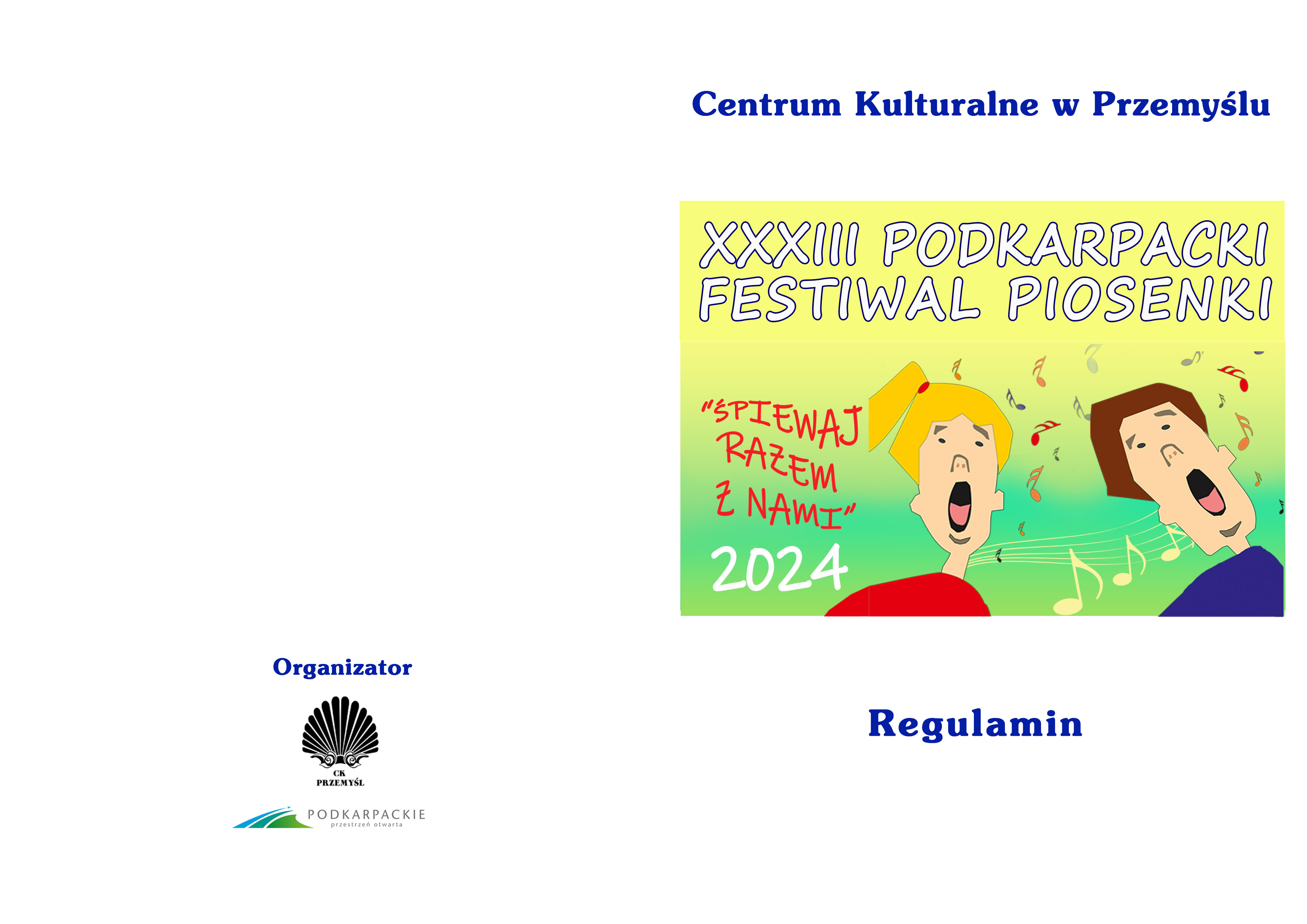 Organizator

CK
PRZEMYŚL

PODKARPACKIE
przestrzeń otwarta

Centrum Kulturalne w Przemyślu

XXXIII PODKARPACKI FESTIWAL PIOSENKI

"ŚPIEWAJ RAZEM Z NAMI"

2024

Regulamin